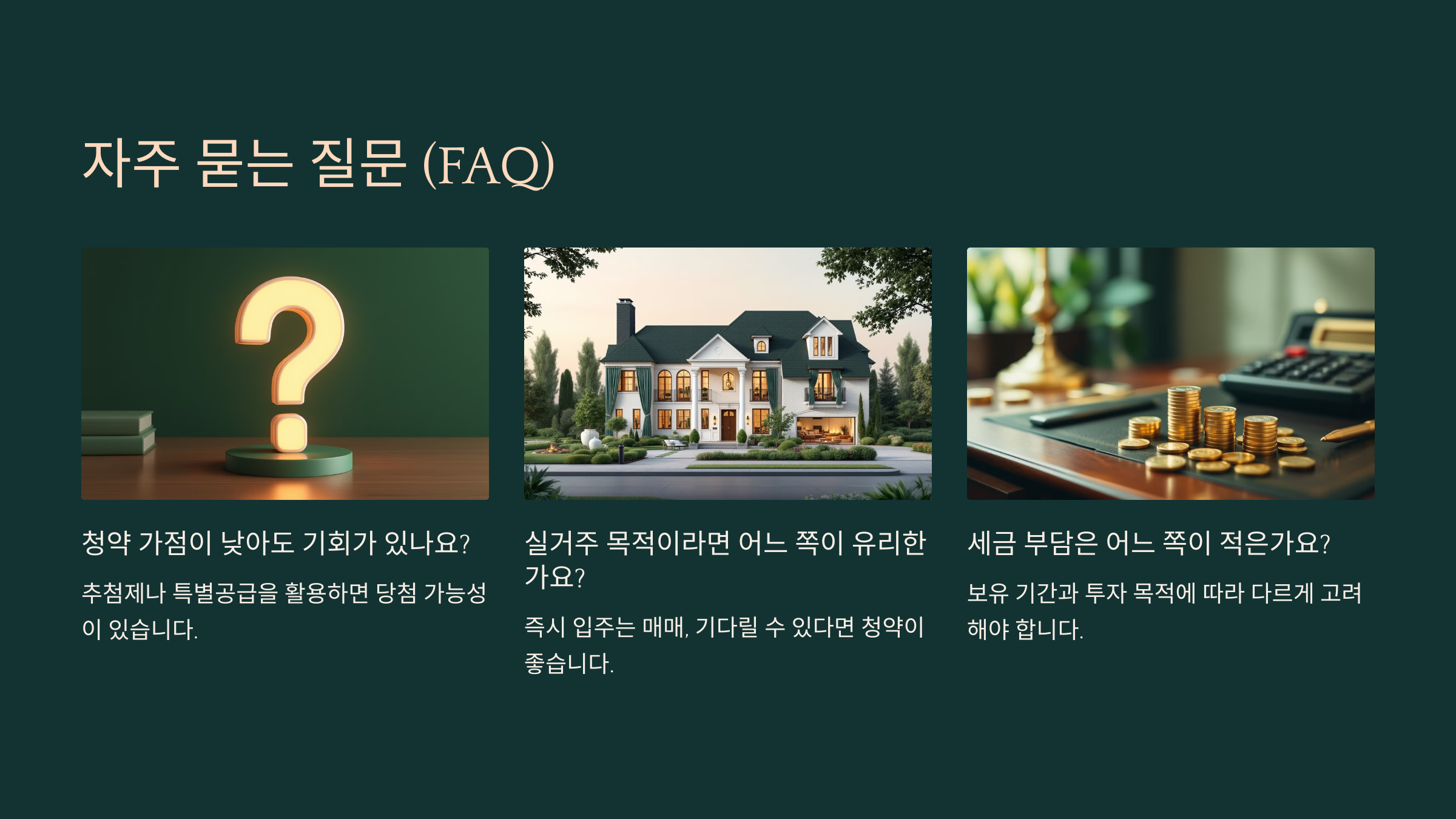 자주 묻는 질문 (FAQ)

청약 가점이 낮아도 기회가 있나요?

추첨제나 특별공급을 활용하면 당첨 가능성이 있습니다.

실거주 목적이라면 어느 쪽이 유리한가요?

즉시 입주는 매매, 기다릴 수 있다면 청약이 좋습니다.

세금 부담은 어느 쪽이 적은가요?

보유 기간과 투자 목적에 따라 다르게 고려해야 합니다.